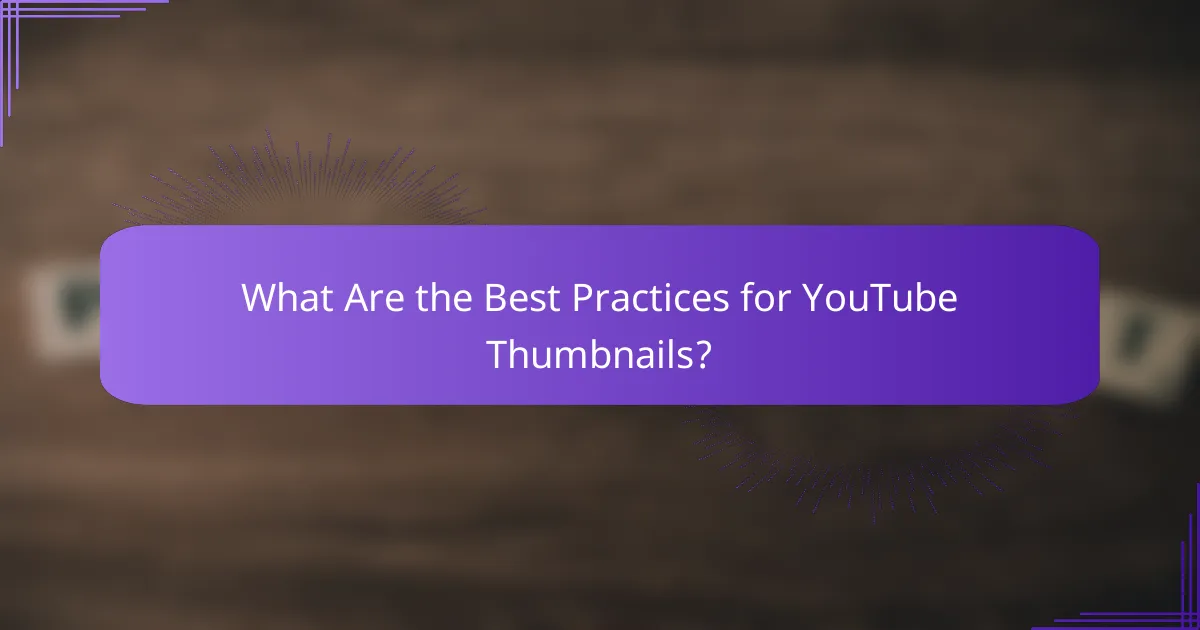 What Are the Best Practices for YouTube Thumbnails?